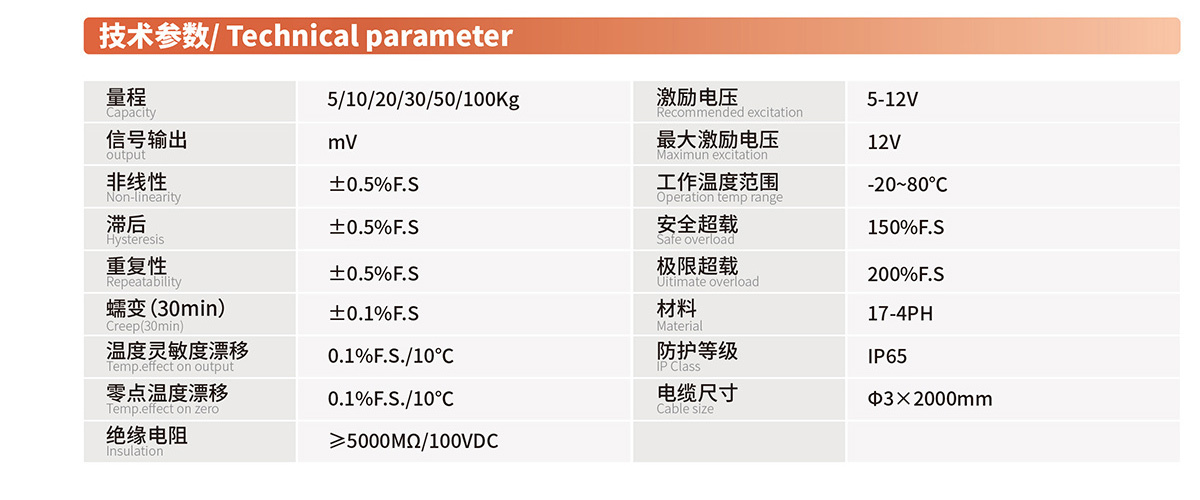 技术参数/ Technical parameter

| 量程 Capacity | 5/10/20/30/50/100Kg | 激励电压 Recommended excitation | 5-12V |
|---|---|---|---|
| 信号输出 output | mV | 最大激励电压 Maximun excitation | 12V |
| 非线性 Non-linearity | ±0.5%F.S | 工作温度范围 Operation temp range | -20~80℃ |
| 滞后 Hysteresis | ±0.5%F.S | 安全超载 Safe overload | 150%F.S |
| 重复性 Repeatability | ±0.5%F.S | 极限超载 Uitimate overload | 200%F.S |
| 蠕变 (30min) Creep(30min) | ±0.1%F.S | 材料 Material | 17-4PH |
| 温度灵敏度漂移 Temp.effect on output | 0.1%F.S./10℃ | 防护等级 IP Class | IP65 |
| 零点温度漂移 Temp.effect on zero | 0.1%F.S./10℃ | 电缆尺寸 Cable size | Φ3×2000mm |
| 绝缘电阻 Insulation | ≥5000MΩ/100VDC | | |